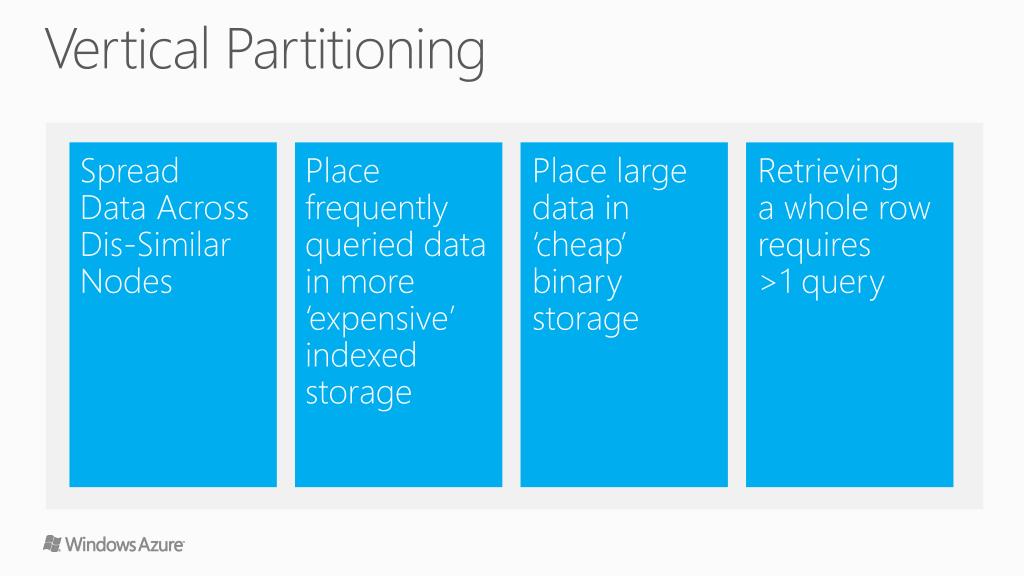 Vertical Partitioning

Spread Data Across Dis-Similar Nodes

Place frequently queried data in more ‘expensive’ indexed storage

Place large data in ‘cheap’ binary storage

Retrieving a whole row requires >1 query

Windows Azure